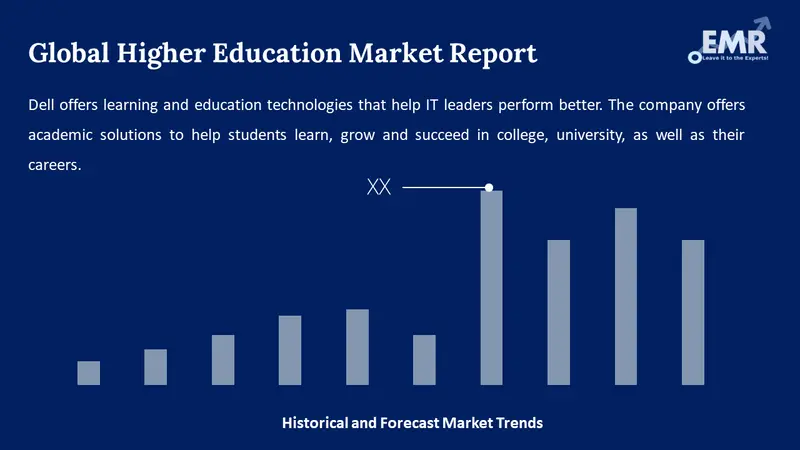 Global Higher Education Market Report

EMR
Leave it to the Experts!

Dell offers learning and education technologies that help IT leaders perform better. The company offers academic solutions to help students learn, grow and succeed in college, university, as well as their careers.

XX

Historical and Forecast Market Trends